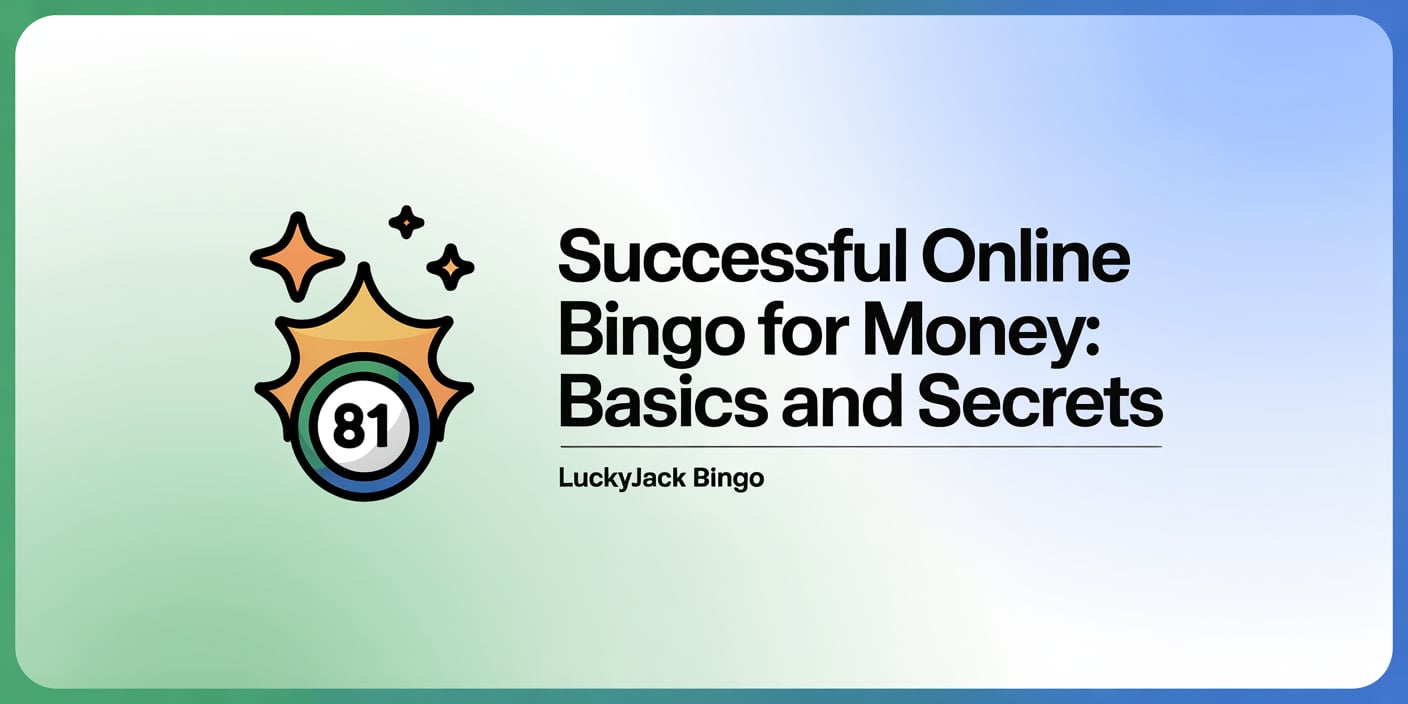 81

Successful Online Bingo for Money: Basics and Secrets

LuckyJack Bingo